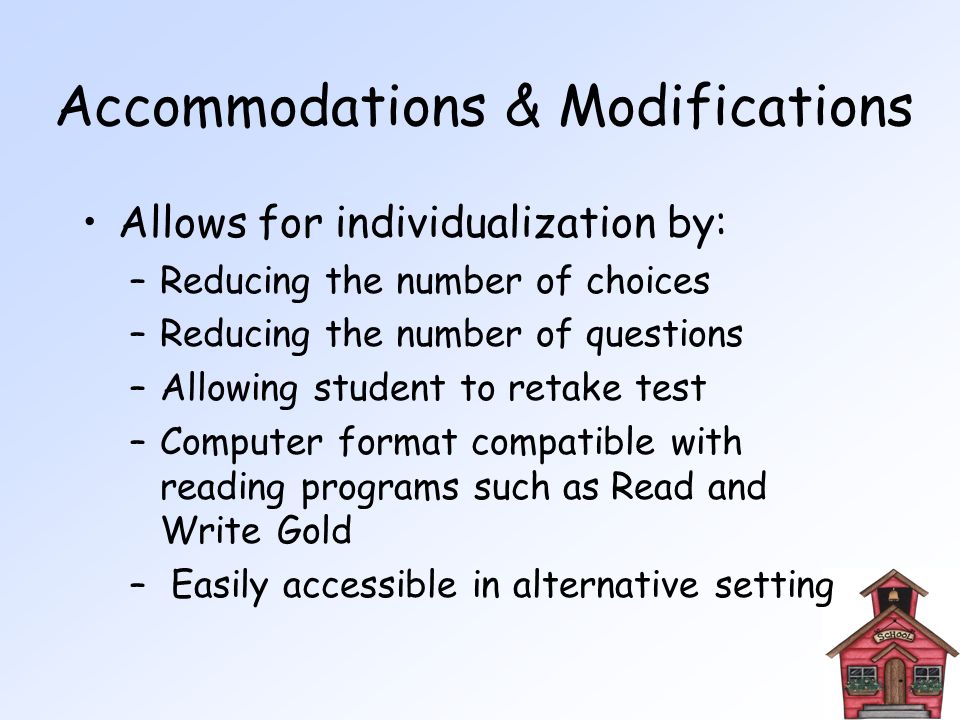 Accommodations & Modifications

• Allows for individualization by:
– Reducing the number of choices
– Reducing the number of questions
– Allowing student to retake test
– Computer format compatible with reading programs such as Read and Write Gold
– Easily accessible in alternative setting

SCHOOL